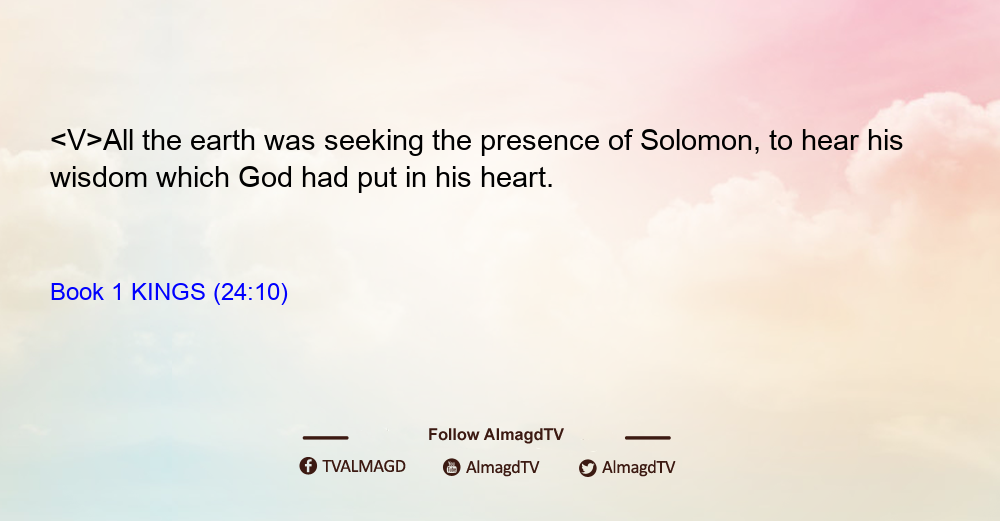 <V>All the earth was seeking the presence of Solomon, to hear his wisdom which God had put in his heart.

Book 1 KINGS (24:10)

Follow AlmagdTV

TVALMAGD AlmagdTV AlmagdTV